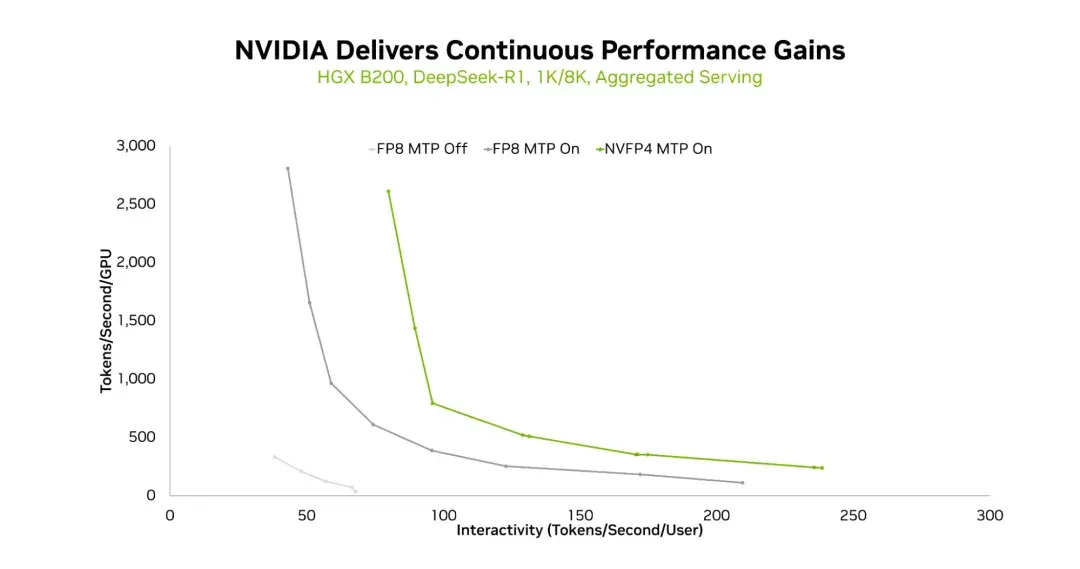 NVIDIA Delivers Continuous Performance Gains
HGX B200, DeepSeek-R1, 1K/8K, Aggregated Serving

FP8 MTP Off
FP8 MTP On
NVFP4 MTP On

Tokens/Second/GPU

3,000
2,500
2,000
1,500
1,000
500
0

0
50
100
150
200
250
300

Interactivity (Tokens/Second/User)